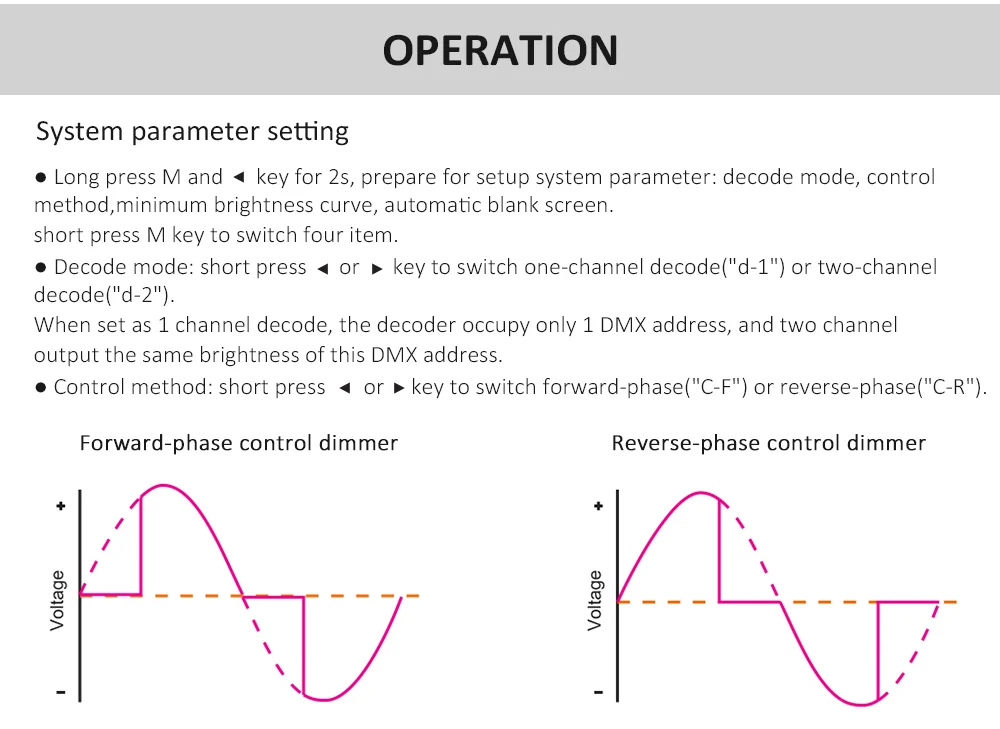 OPERATION

System parameter setting

● Long press M and ◄ key for 2s, prepare for setup system parameter: decode mode, control method,minimum brightness curve, automatic blank screen.
short press M key to switch four item.

● Decode mode: short press ◄ or ► key to switch one-channel decode("d-1") or two-channel decode("d-2").
When set as 1 channel decode, the decoder occupy only 1 DMX address, and two channel output the same brightness of this DMX address.

● Control method: short press ◄ or ► key to switch forward-phase("C-F") or reverse-phase("C-R").

Forward-phase control dimmer

+
Voltage
-

Reverse-phase control dimmer

+
Voltage
-